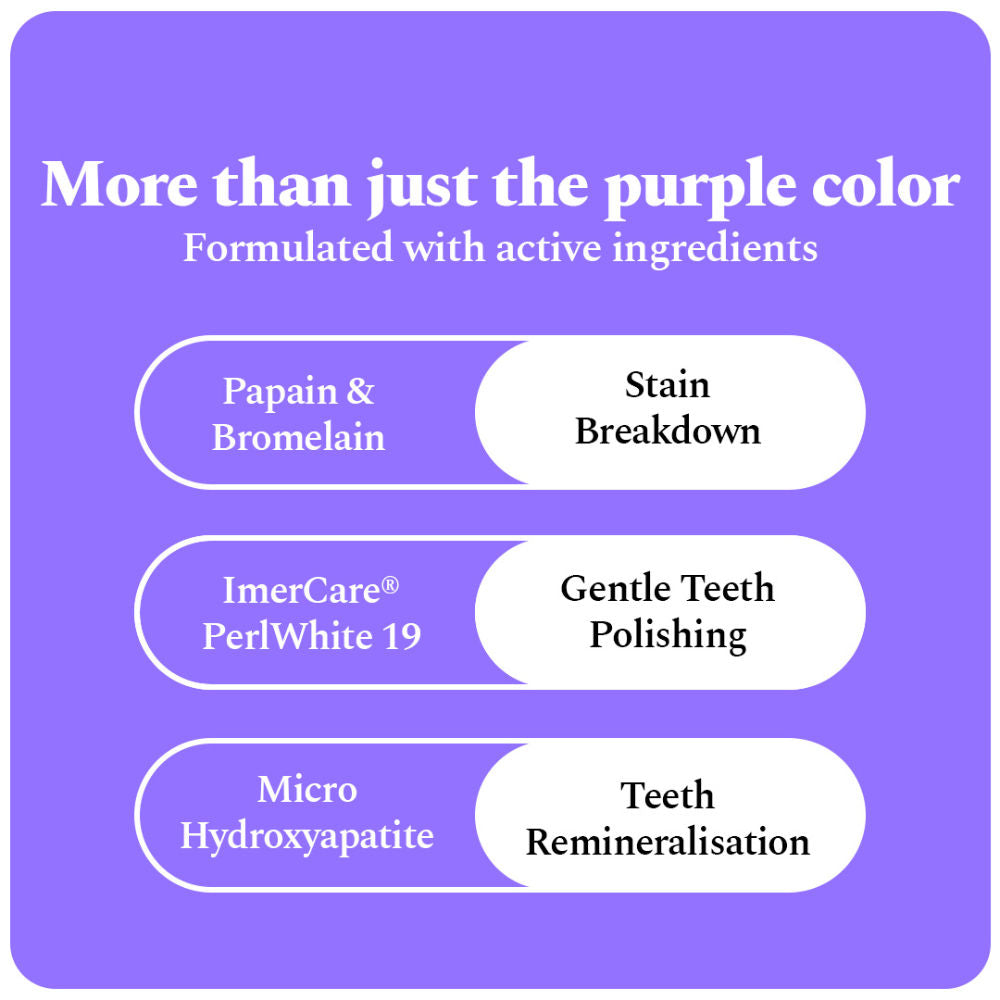 More than just the purple color
Formulated with active ingredients

Papain & Bromelain

Stain Breakdown

ImerCare® PerlWhite 19

Gentle Teeth Polishing

Micro Hydroxyapatite

Teeth Remineralisation